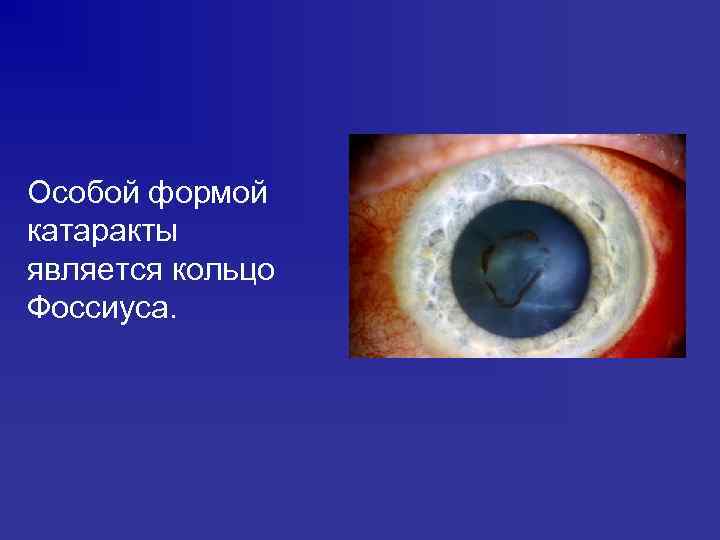 Особой формой катаракты является кольцо Фоссиуса.